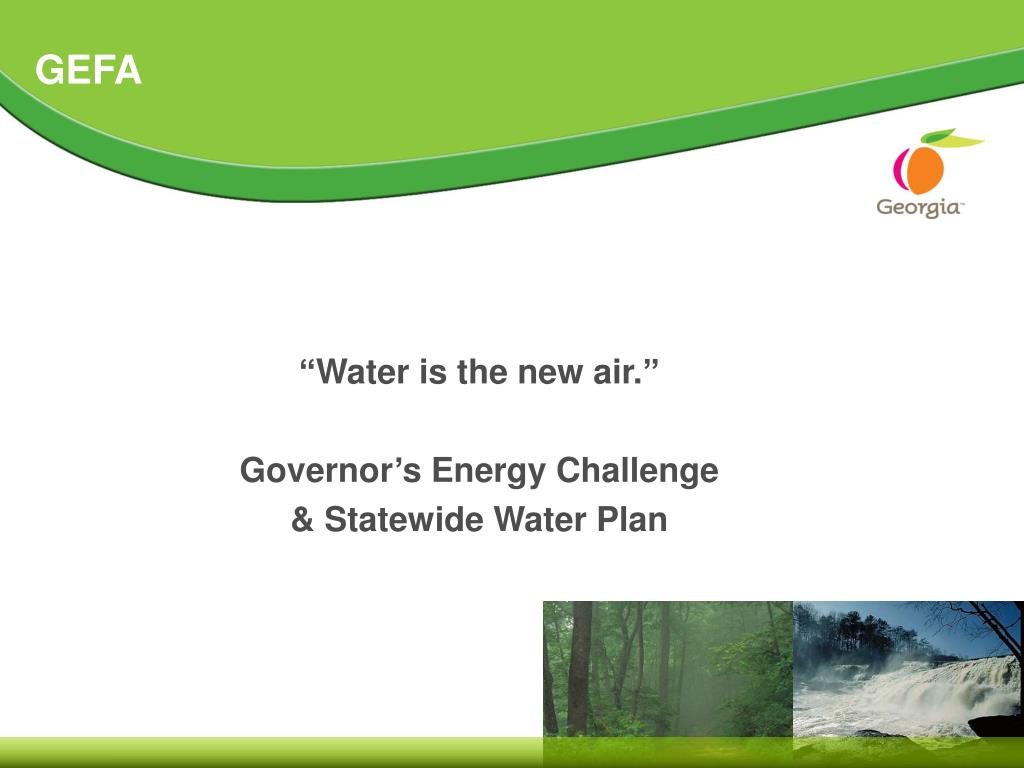 GEFA

Georgia

“Water is the new air.”

Governor’s Energy Challenge & Statewide Water Plan